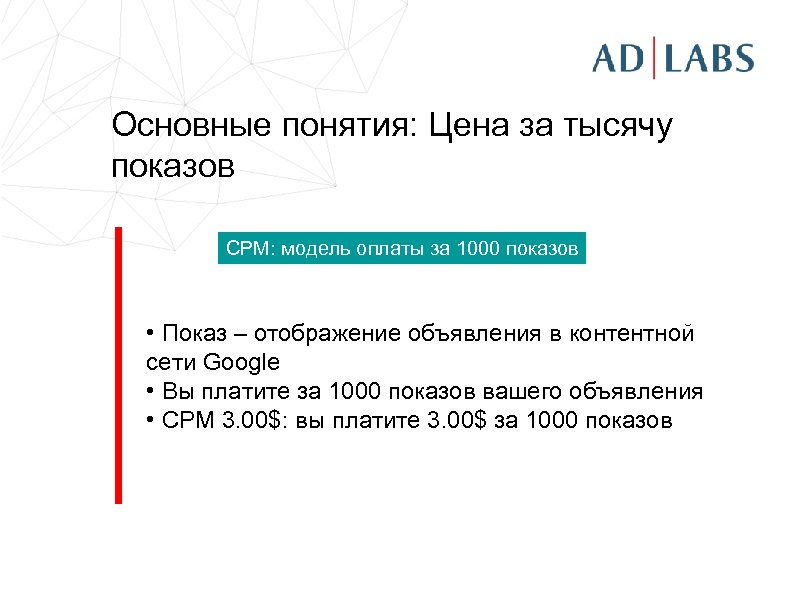 AD|LABS

Основные понятия: Цена за тысячу показов

CPM: модель оплаты за 1000 показов

• Показ – отображение объявления в контентной сети Google
• Вы платите за 1000 показов вашего объявления
• CPM 3.00$: вы платите 3.00$ за 1000 показов